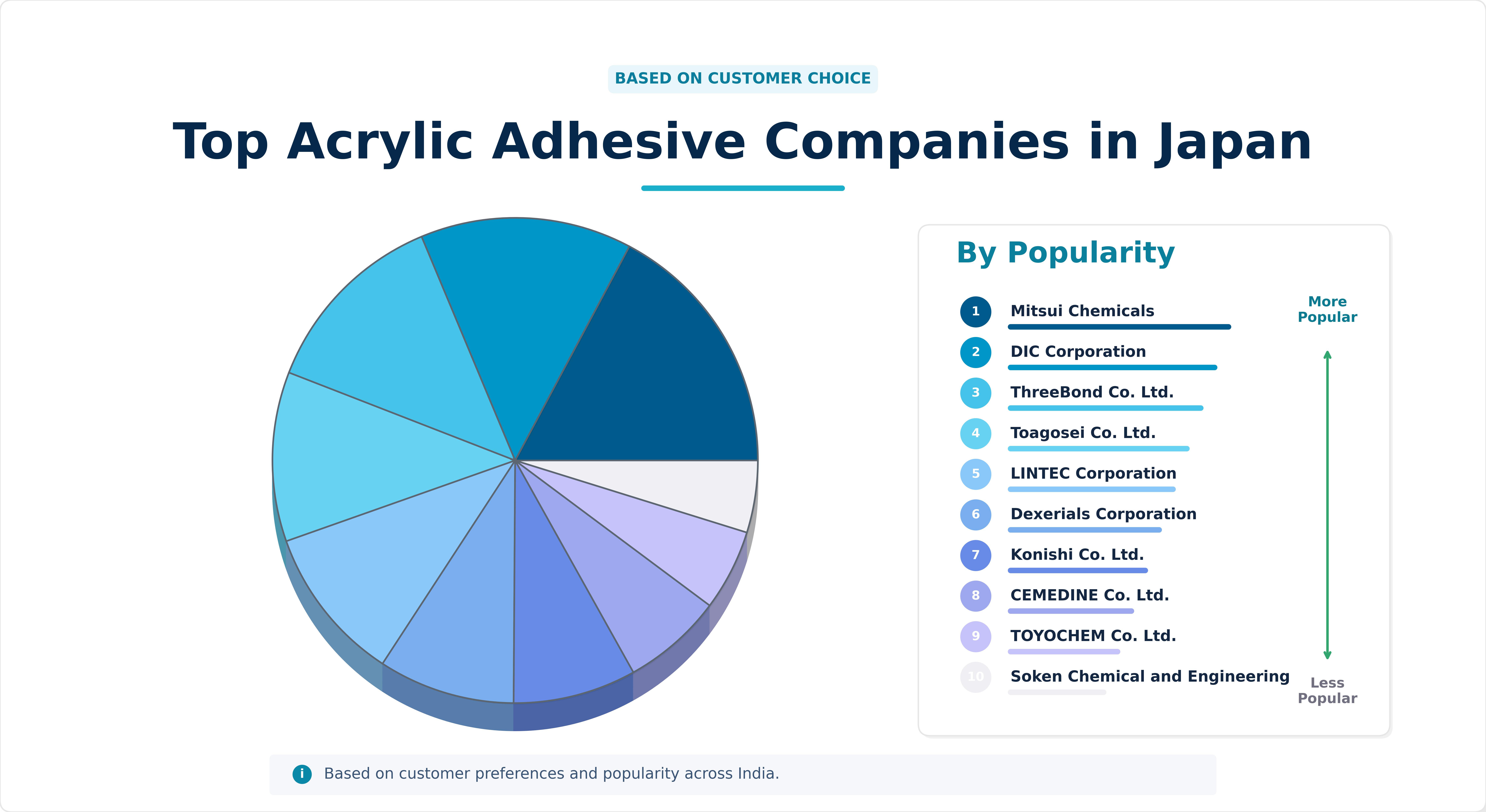 BASED ON CUSTOMER CHOICE

Top Acrylic Adhesive Companies in Japan

By Popularity

1 Mitsui Chemicals
2 DIC Corporation
3 ThreeBond Co. Ltd.
4 Toagosei Co. Ltd.
5 LINTEC Corporation
6 Dexerials Corporation
7 Konishi Co. Ltd.
8 CEMEDINE Co. Ltd.
9 TOYOCHEM Co. Ltd.
10 Soken Chemical and Engineering

More Popular

Less Popular

i Based on customer preferences and popularity across India.